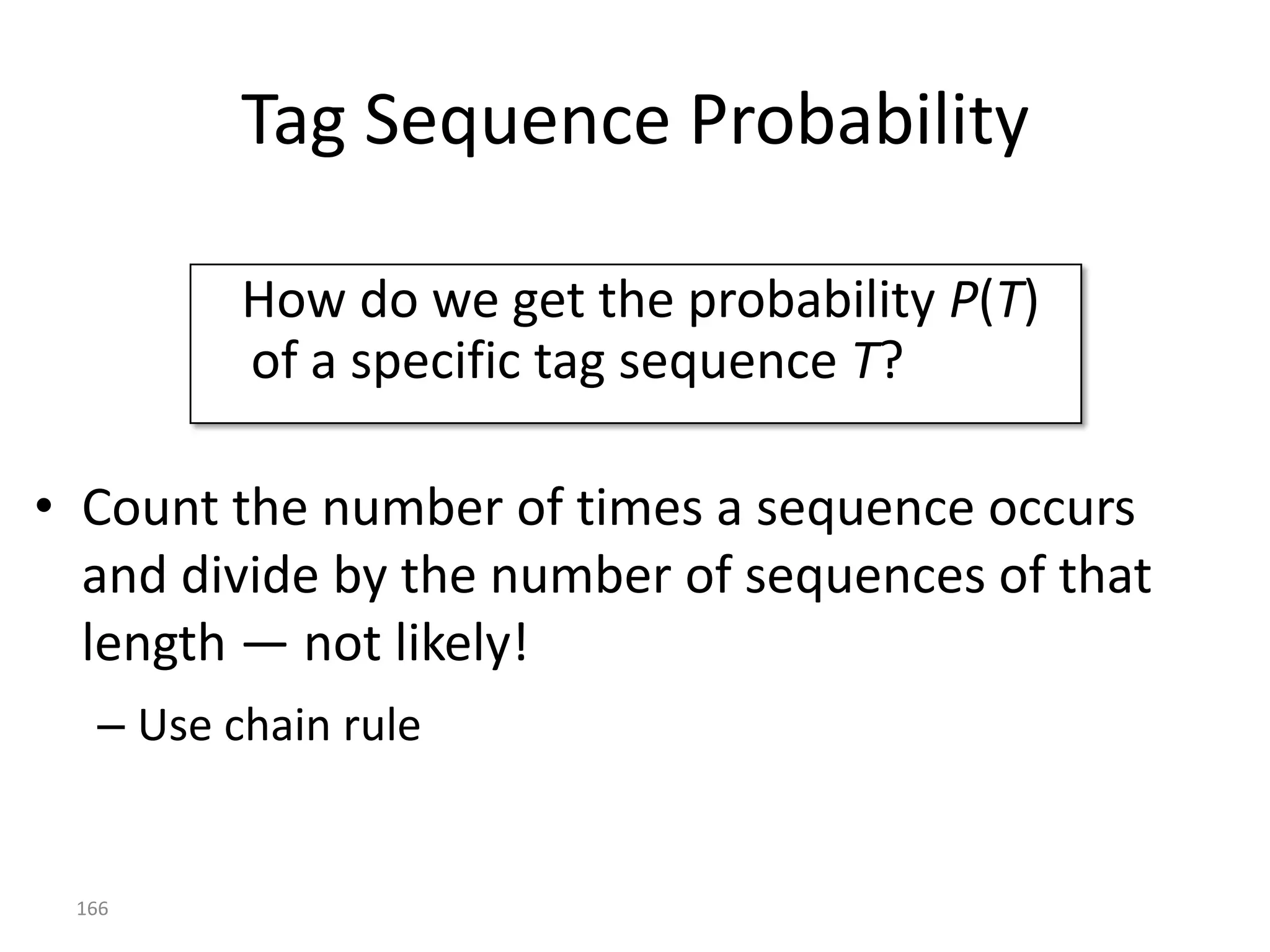 Tag Sequence Probability

How do we get the probability $P(T)$ of a specific tag sequence $T$?

• Count the number of times a sequence occurs and divide by the number of sequences of that length — not likely!

– Use chain rule

166